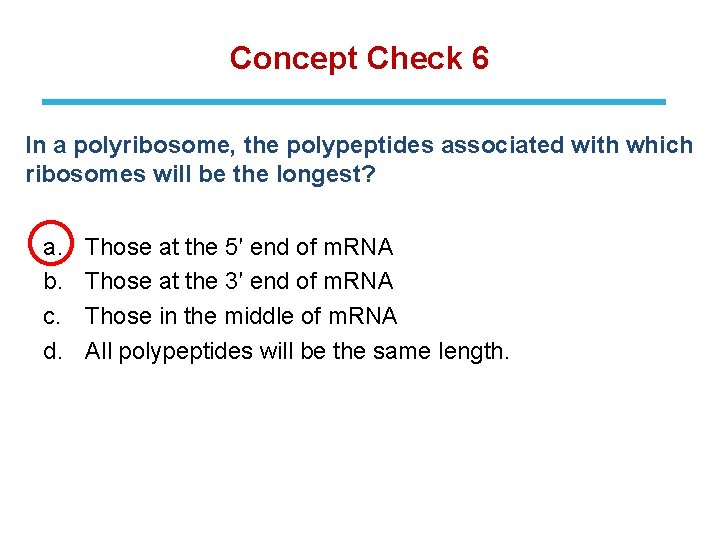 Concept Check 6

In a polyribosome, the polypeptides associated with which ribosomes will be the longest?

a. Those at the 5′ end of mRNA
b. Those at the 3′ end of mRNA
c. Those in the middle of mRNA
d. All polypeptides will be the same length.